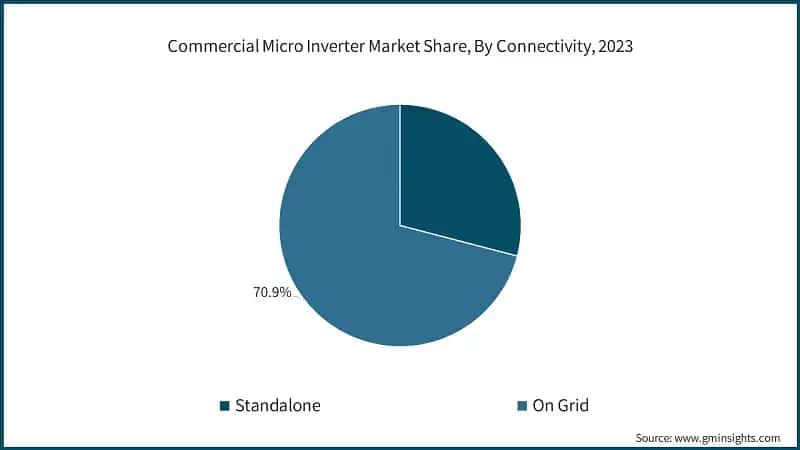 Commercial Micro Inverter Market Share, By Connectivity, 2023

70.9%

Standalone

On Grid

Source: www.gminsights.com